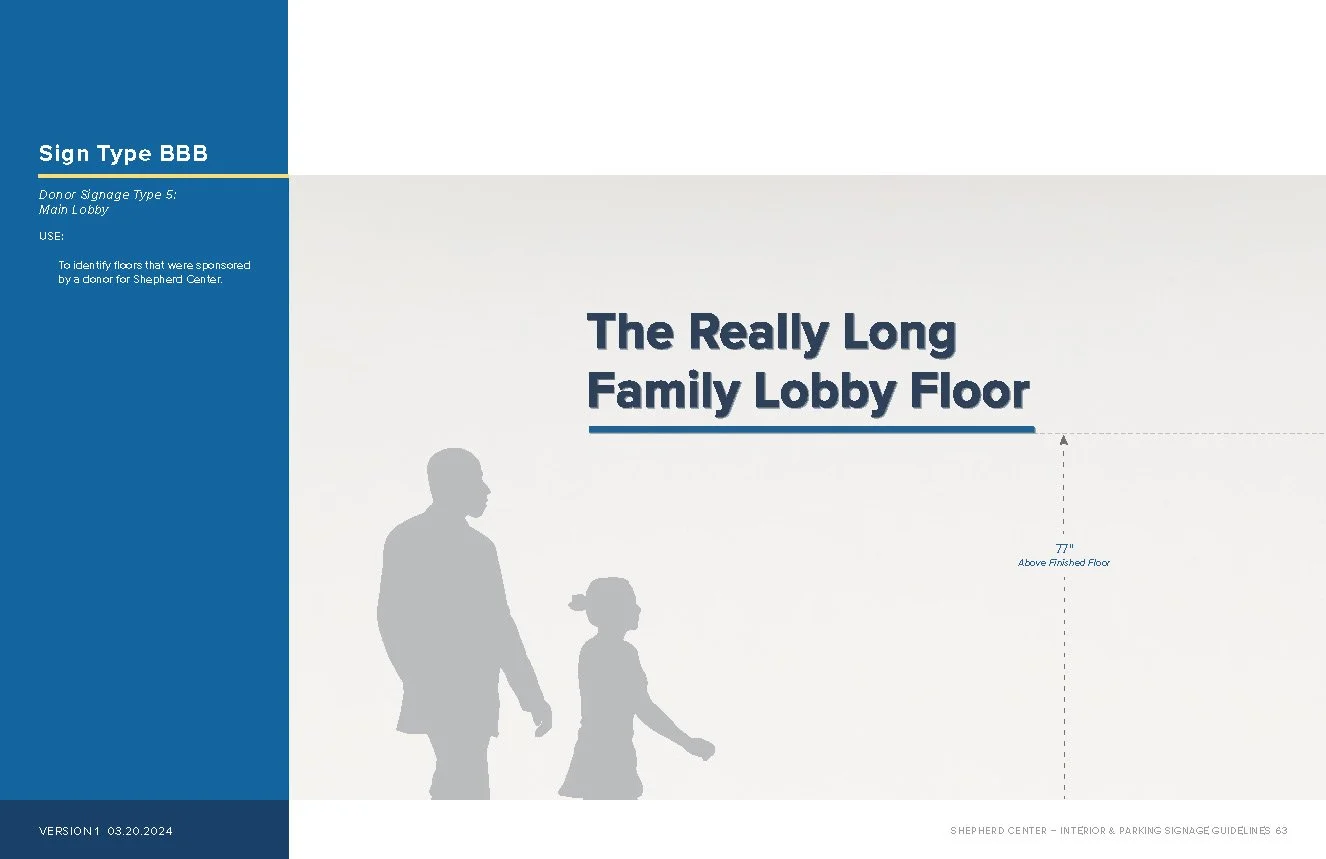 Sign Type BBB

Donor Signage Type 5:
Main Lobby

USE:

To identify floors that were sponsored by a donor for Shepherd Center.

The Really Long
Family Lobby Floor

77"
Above Finished Floor

VERSION 1 03.20.2024

SHEPHERD CENTER – INTERIOR & PARKING SIGNAGE GUIDELINES 63